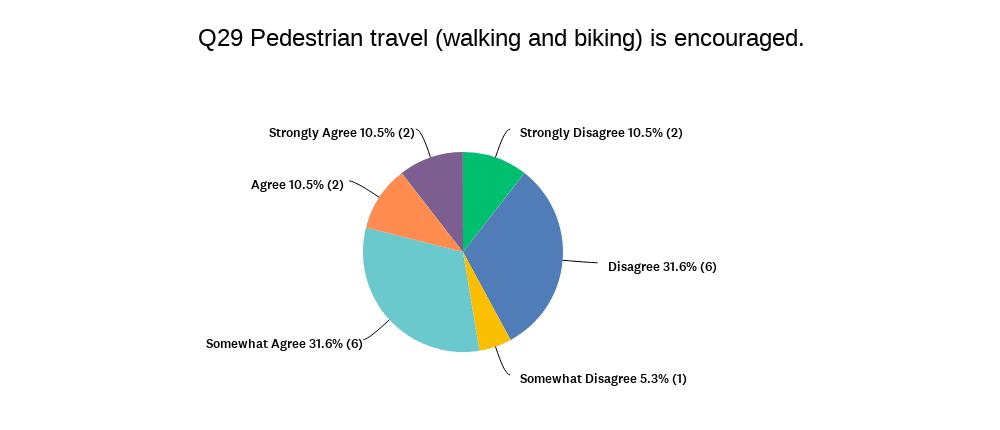 Q29 Pedestrian travel (walking and biking) is encouraged.

Strongly Agree 10.5% (2)

Strongly Disagree 10.5% (2)

Agree 10.5% (2)

Disagree 31.6% (6)

Somewhat Agree 31.6% (6)

Somewhat Disagree 5.3% (1)